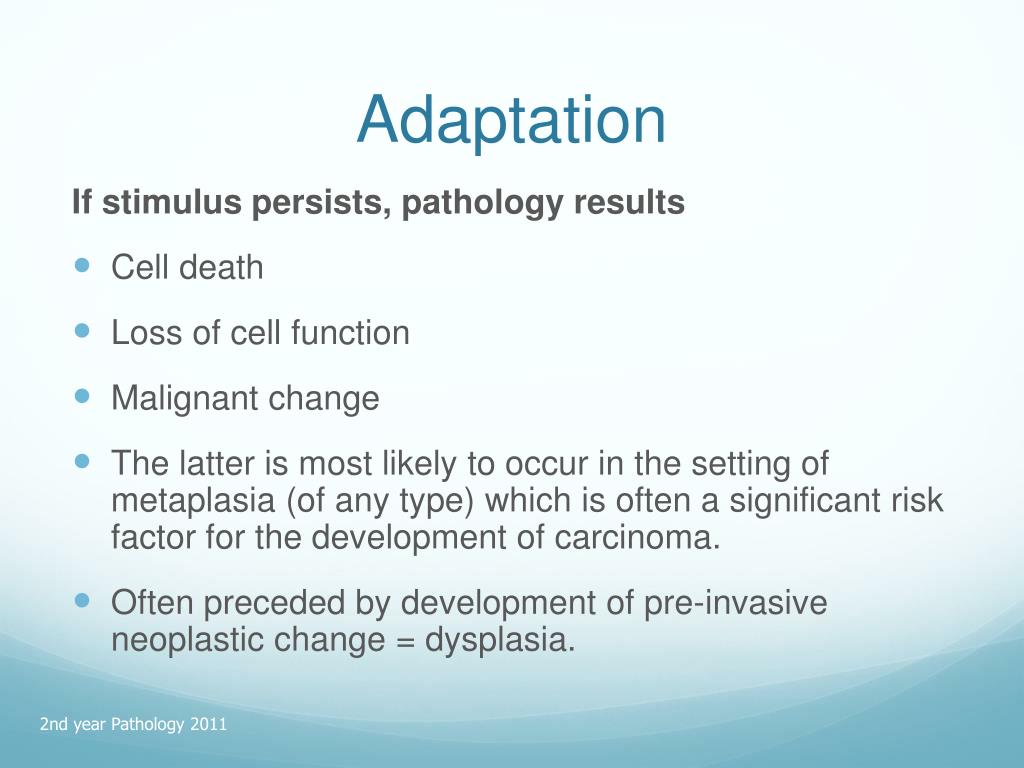 Adaptation

If stimulus persists, pathology results

- Cell death
- Loss of cell function
- Malignant change
- The latter is most likely to occur in the setting of metaplasia (of any type) which is often a significant risk factor for the development of carcinoma.
- Often preceded by development of pre-invasive neoplastic change = dysplasia.

2nd year Pathology 2011